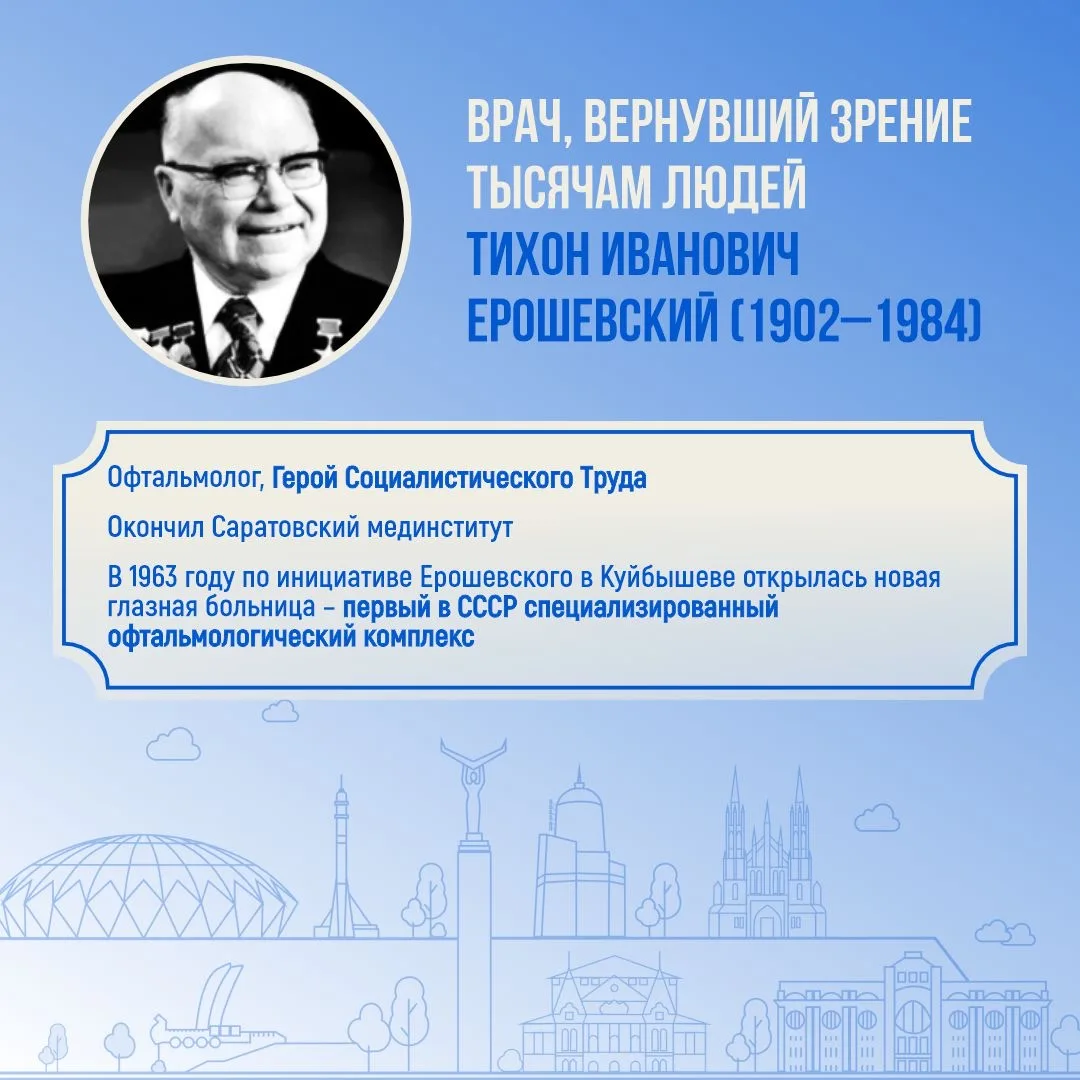 ВРАЧ, ВЕРНУВШИЙ ЗРЕНИЕ ТЫСЯЧАМ ЛЮДЕЙ
ТИХОН ИВАНОВИЧ ЕРОШЕВСКИЙ (1902—1984)

Офтальмолог, Герой Социалистического Труда

Окончил Саратовский мединститут

В 1963 году по инициативе Ерошевского в Куйбышеве открылась новая глазная больница – первый в СССР специализированный офтальмологический комплекс